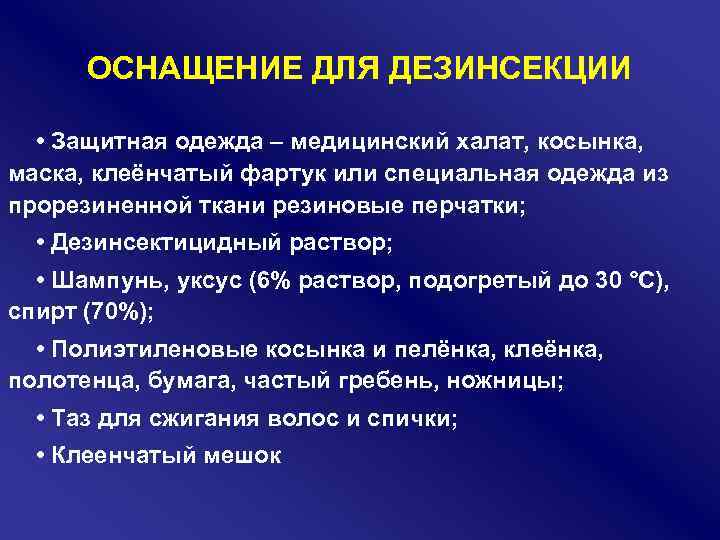 ОСНАЩЕНИЕ ДЛЯ ДЕЗИНСЕКЦИИ

• Защитная одежда – медицинский халат, косынка, маска, клеёнчатый фартук или специальная одежда из прорезиненной ткани резиновые перчатки;

• Дезинсектицидный раствор;

• Шампунь, уксус (6% раствор, подогретый до 30 °С), спирт (70%);

• Полиэтиленовые косынка и пелёнка, клеёнка, полотенца, бумага, частый гребень, ножницы;

• Таз для сжигания волос и спички;

• Клеенчатый мешок